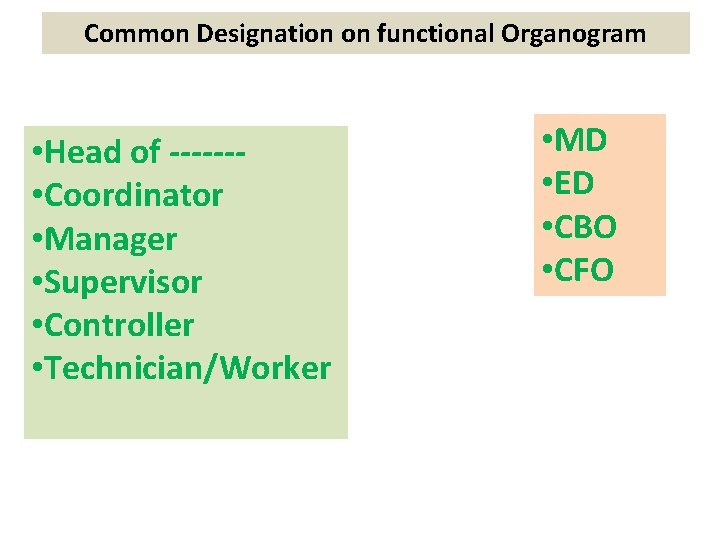 Common Designation on functional Organogram

•Head of -------
•Coordinator
•Manager
•Supervisor
•Controller
•Technician/Worker

•MD
•ED
•CBO
•CFO